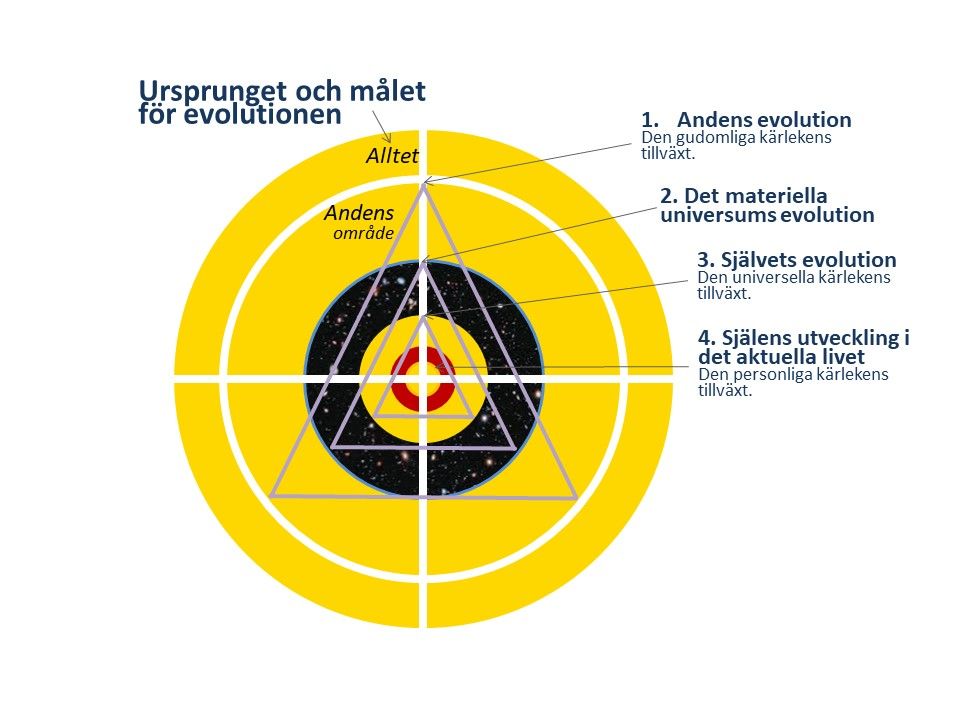 Ursprunget och målet för evolutionen

Alltet

Andens område

1. Andens evolution
Den gudomliga kärlekens tillväxt.

2. Det materiella universums evolution

3. Självets evolution
Den universella kärlekens tillväxt.

4. Själens utveckling i det aktuella livet
Den personliga kärlekens tillväxt.